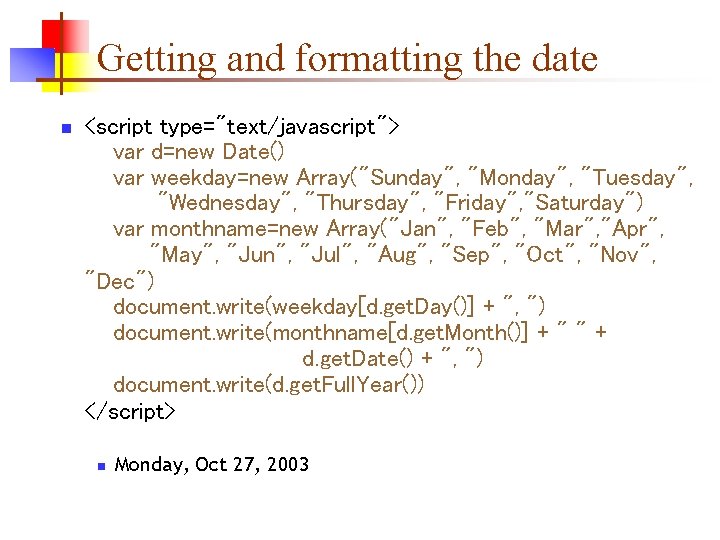 Getting and formatting the date

<script type="text/javascript">
var d=new Date()
var weekday=new Array("Sunday", "Monday", "Tuesday", "Wednesday", "Thursday", "Friday","Saturday")
var monthname=new Array("Jan", "Feb", "Mar","Apr", "May", "Jun", "Jul", "Aug", "Sep", "Oct", "Nov", "Dec")
document.write(weekday[d.getDay()] + ", ")
document.write(monthname[d.getMonth()] + " " + d.getDate() + ", ")
document.write(d.getFullYear())
</script>

Monday, Oct 27, 2003